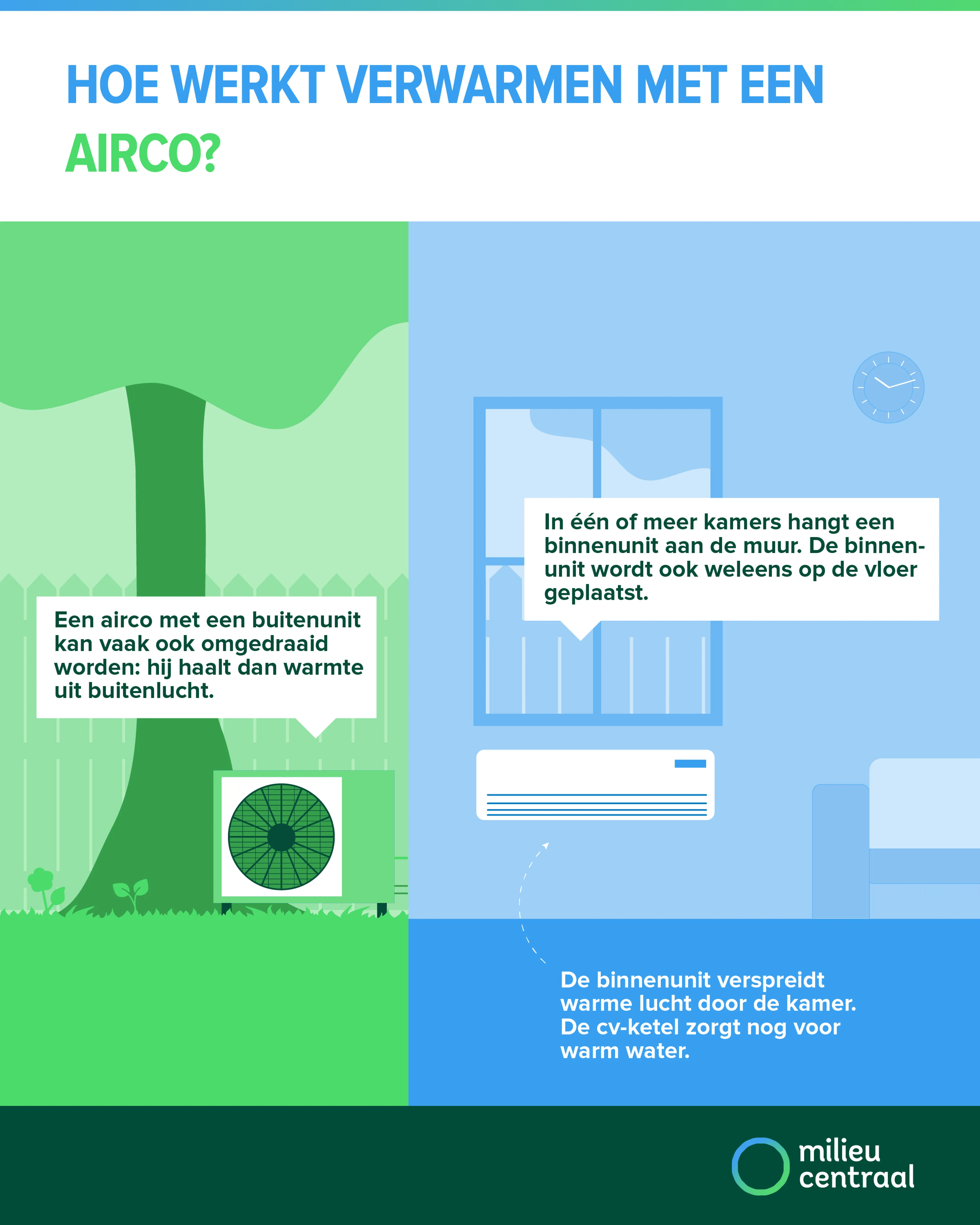 HOE WERKT VERWARMEN MET EEN AIRCO?

Een airco met een buitenunit kan vaak ook omgedraaid worden: hij haalt dan warmte uit buitenlucht.

In één of meer kamers hangt een binnenunit aan de muur. De binnenunit wordt ook weleens op de vloer geplaatst.

De binnenunit verspreidt warme lucht door de kamer. De cv-ketel zorgt nog voor warm water.

milieu centraal